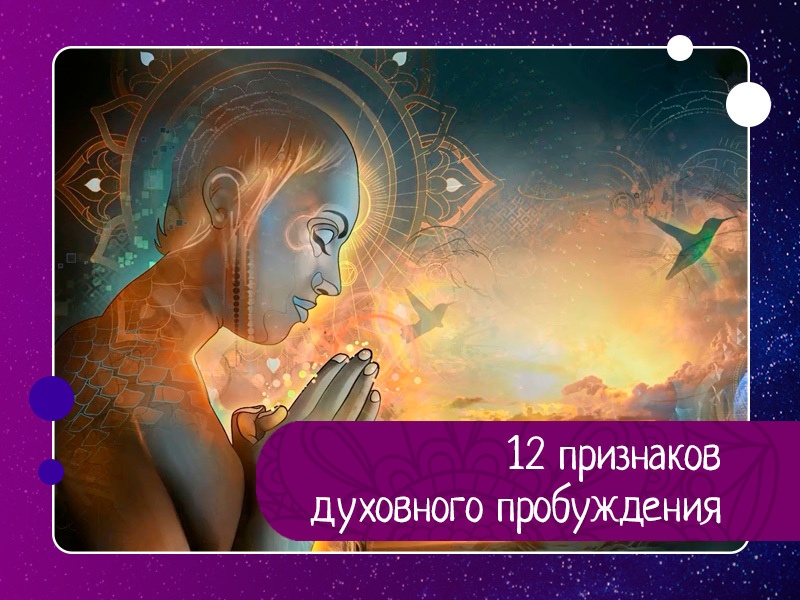 12 признаков
духовного пробуждения